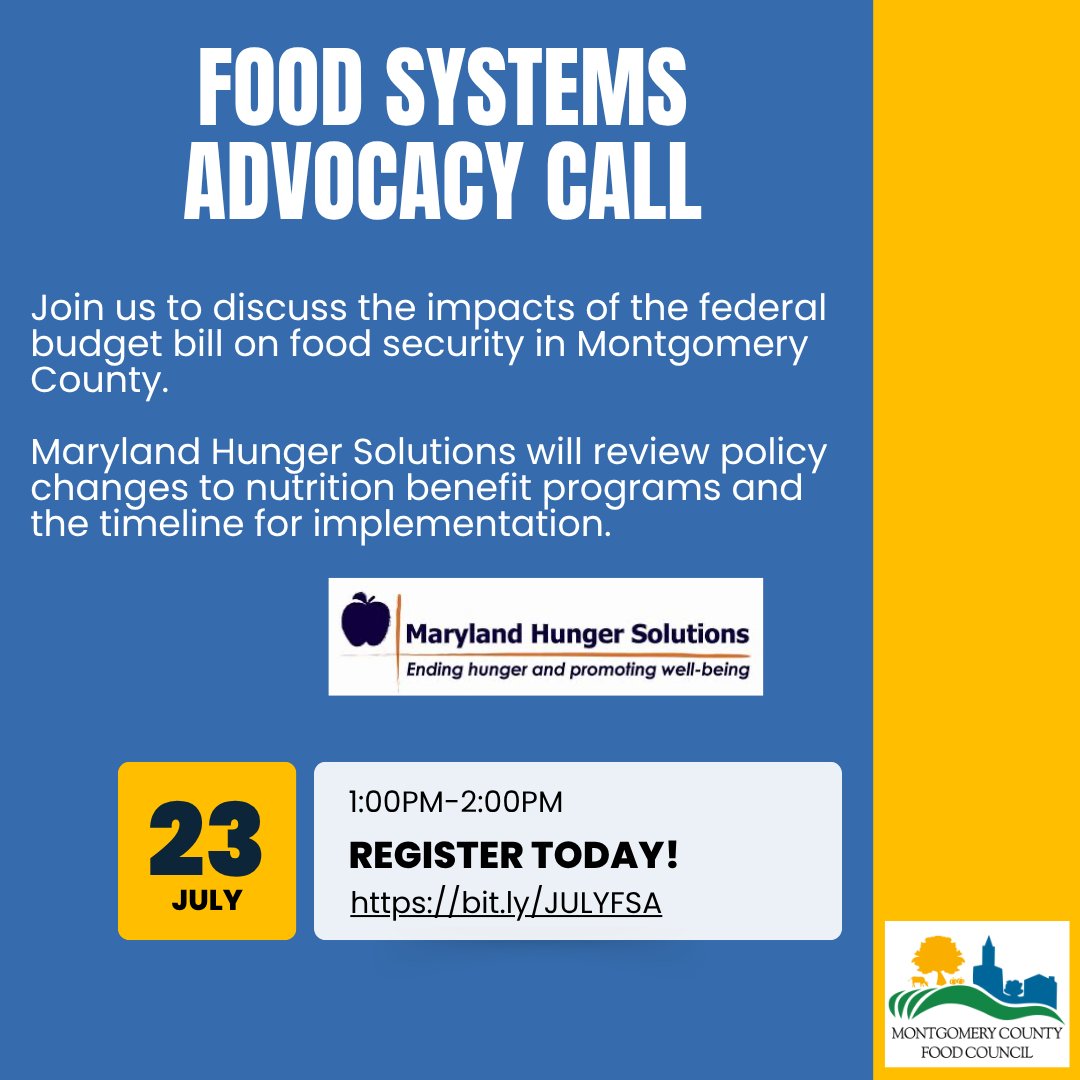 FOOD SYSTEMS ADVOCACY CALL

Join us to discuss the impacts of the federal budget bill on food security in Montgomery County.

Maryland Hunger Solutions will review policy changes to nutrition benefit programs and the timeline for implementation.

Maryland Hunger Solutions
Ending hunger and promoting well-being

23
JULY

1:00PM-2:00PM
REGISTER TODAY!
https://bit.ly/JULYFSA

MONTGOMERY COUNTY FOOD COUNCIL